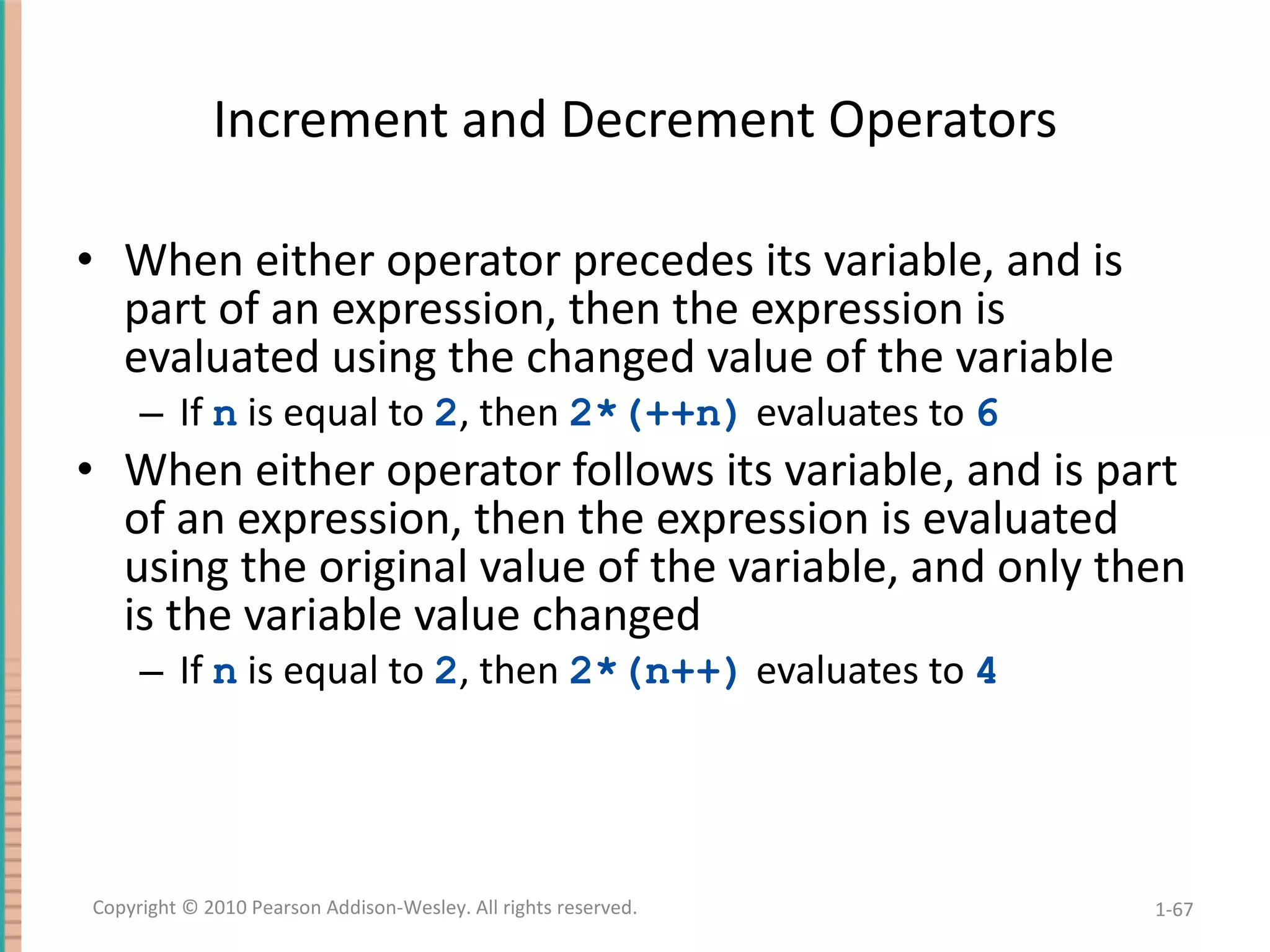 Increment and Decrement Operators

• When either operator precedes its variable, and is part of an expression, then the expression is evaluated using the changed value of the variable

– If n is equal to 2, then 2*(++n) evaluates to 6

• When either operator follows its variable, and is part of an expression, then the expression is evaluated using the original value of the variable, and only then is the variable value changed

– If n is equal to 2, then 2*(n++) evaluates to 4

Copyright © 2010 Pearson Addison-Wesley. All rights reserved.

1-67